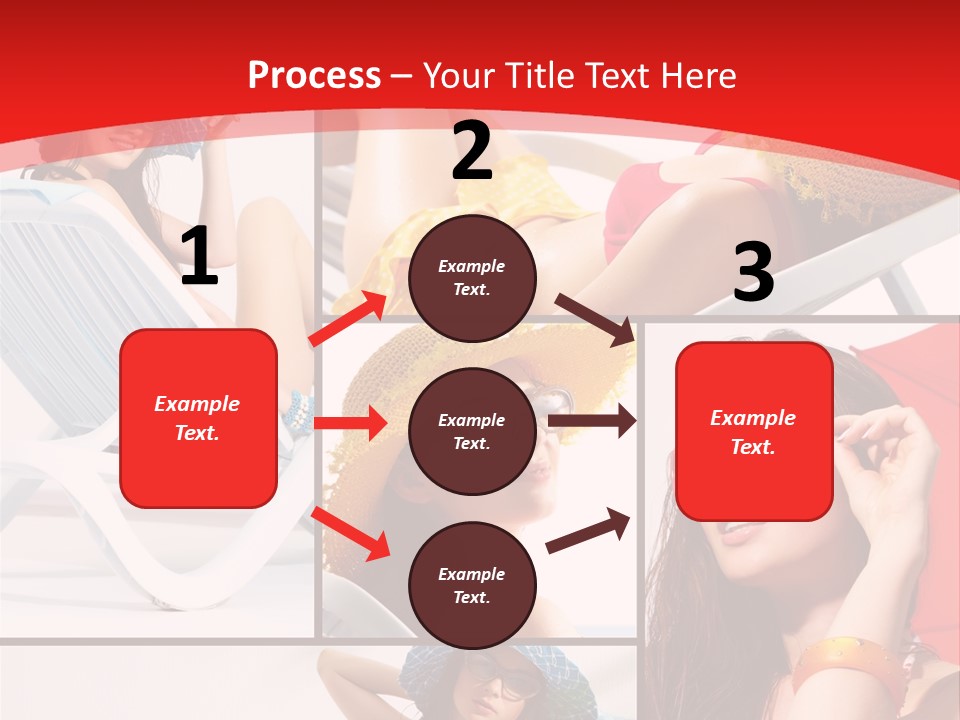 Process – Your Title Text Here

1

Example Text.

2

Example Text.

Example Text.

Example Text.

3

Example Text.